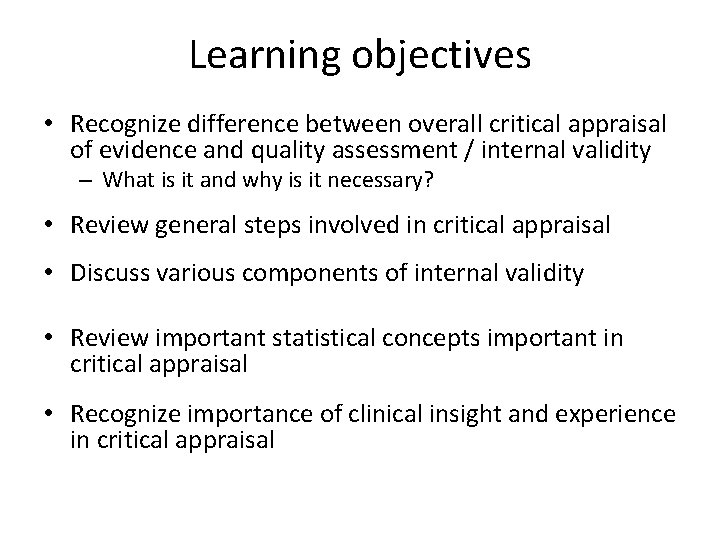 Learning objectives

• Recognize difference between overall critical appraisal of evidence and quality assessment / internal validity
– What is it and why is it necessary?

• Review general steps involved in critical appraisal

• Discuss various components of internal validity

• Review important statistical concepts important in critical appraisal

• Recognize importance of clinical insight and experience in critical appraisal